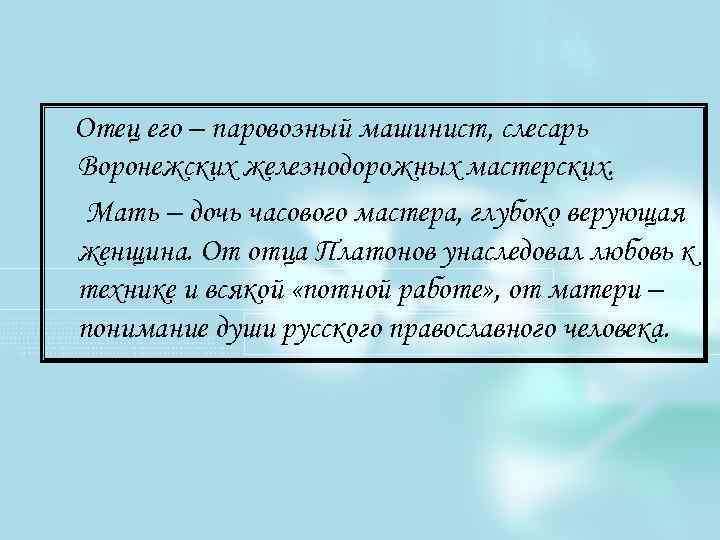 Отец его – паровозный машинист, слесарь Воронежских железнодорожных мастерских.

Мать – дочь часового мастера, глубоко верующая женщина. От отца Платонов унаследовал любовь к технике и всякой «потной работе», от матери – понимание души русского православного человека.